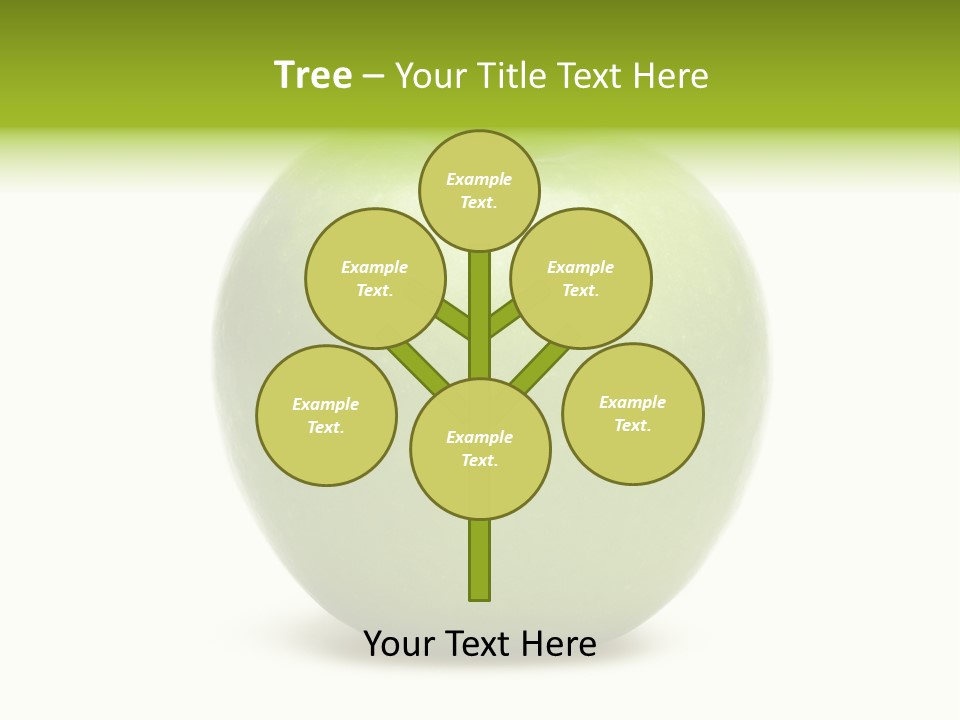 Tree – Your Title Text Here

Example Text.

Example Text.

Example Text.

Example Text.

Example Text.

Example Text.

Your Text Here